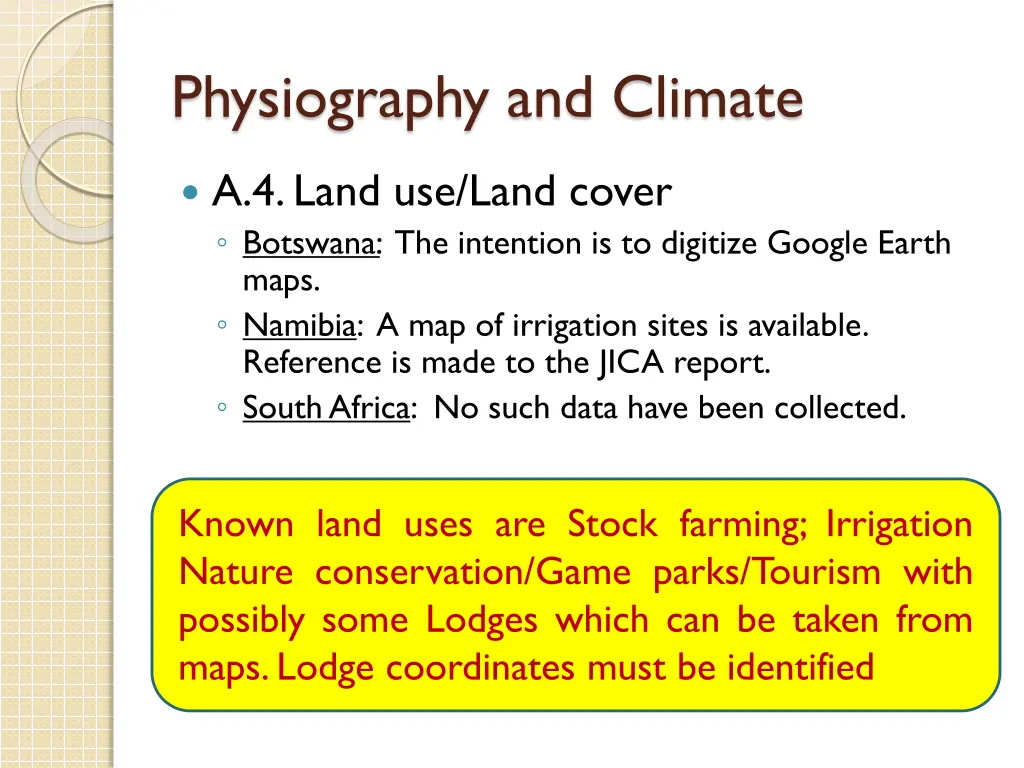 Physiography and Climate

A.4. Land use/Land cover

Botswana: The intention is to digitize Google Earth maps.

Namibia: A map of irrigation sites is available. Reference is made to the JICA report.

South Africa: No such data have been collected.

Known land uses are Stock farming; Irrigation Nature conservation/Game parks/Tourism with possibly some Lodges which can be taken from maps. Lodge coordinates must be identified